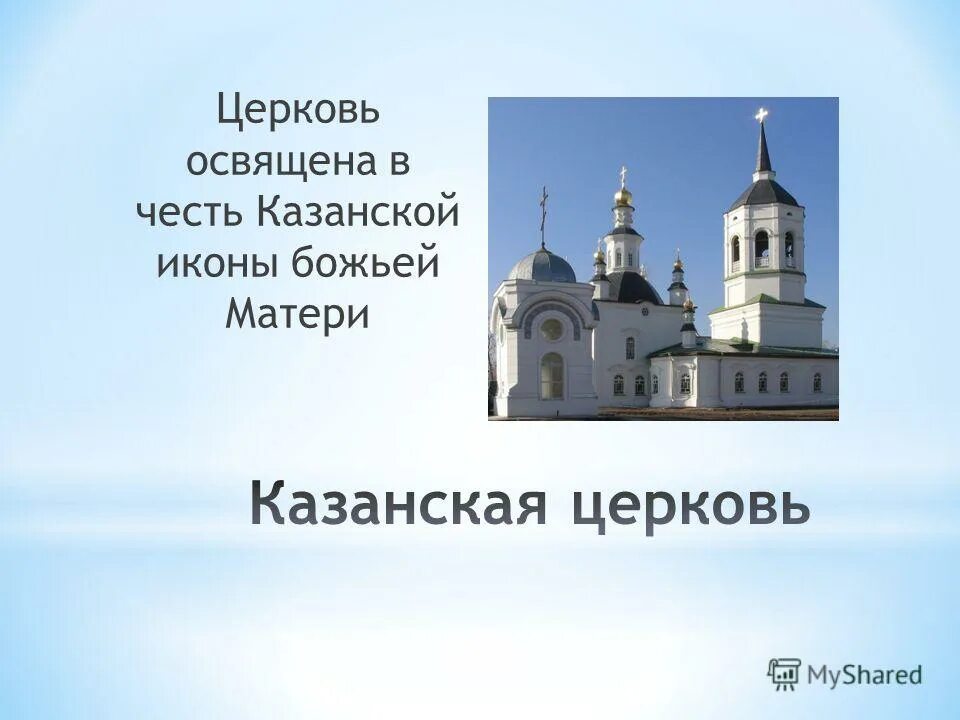 Церковь освящена в честь Казанской иконы божьей Матери

Казанская церковь

MyShared